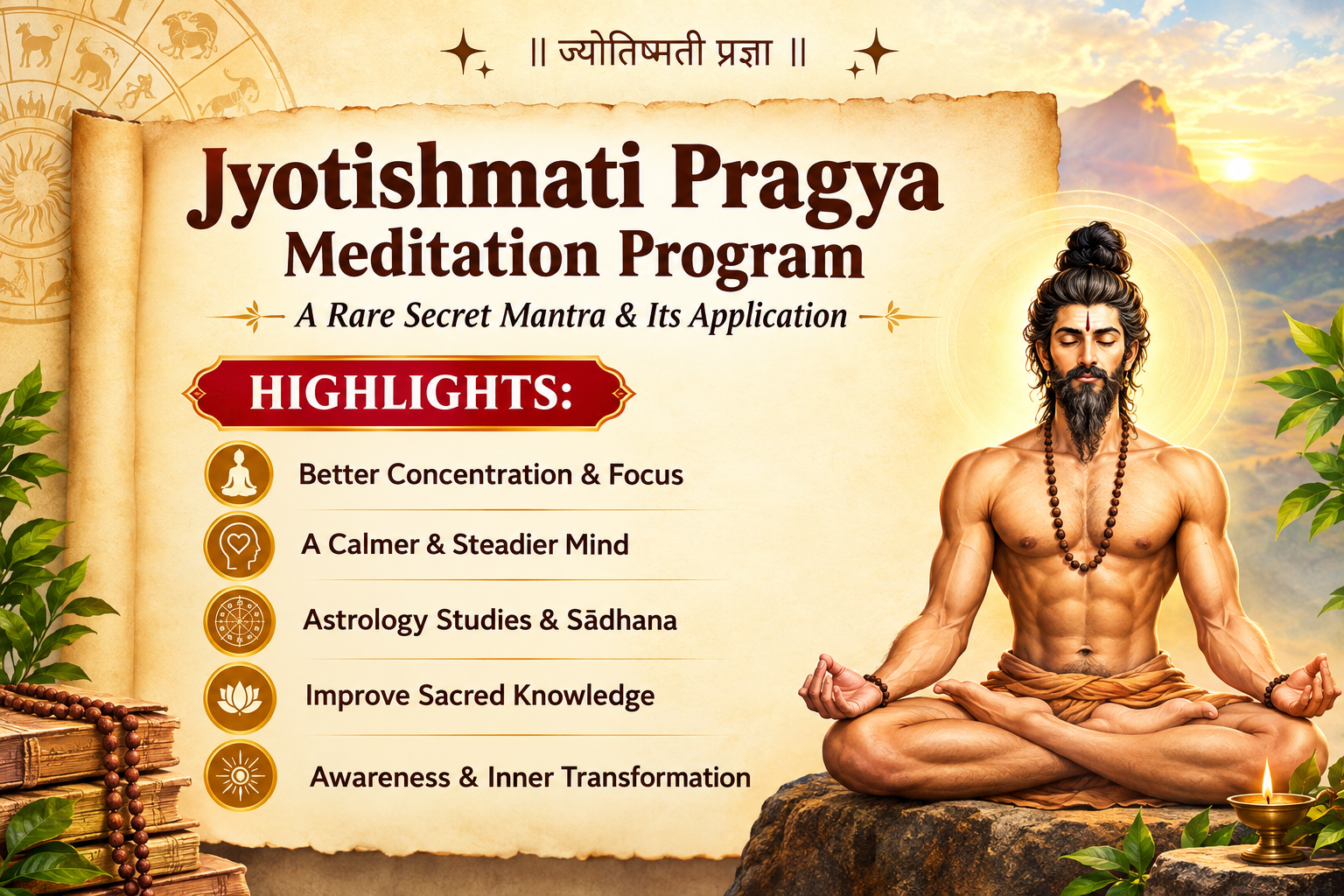 || ज्योतिष्मती प्रज्ञा ||

Jyotishmati Pragya Meditation Program

A Rare Secret Mantra & Its Application

HIGHLIGHTS:

Better Concentration & Focus

A Calmer & Steadier Mind

Astrology Studies & Sādhana

Improve Sacred Knowledge

Awareness & Inner Transformation